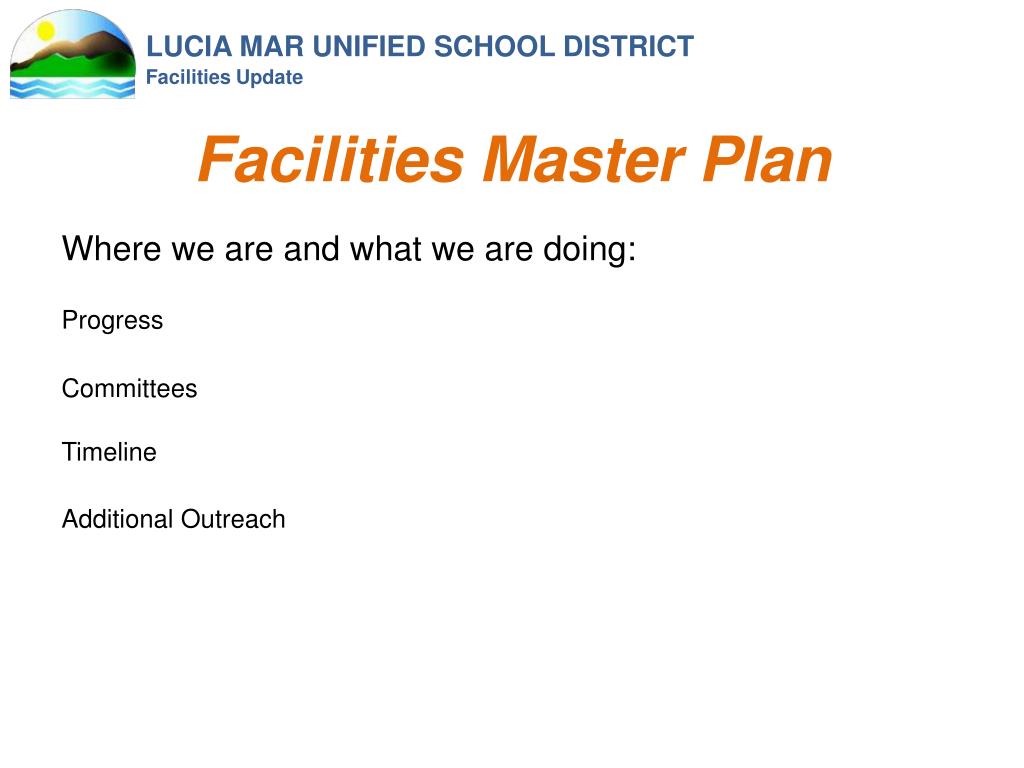 LUCIA MAR UNIFIED SCHOOL DISTRICT
Facilities Update

Facilities Master Plan

Where we are and what we are doing:

Progress

Committees

Timeline

Additional Outreach